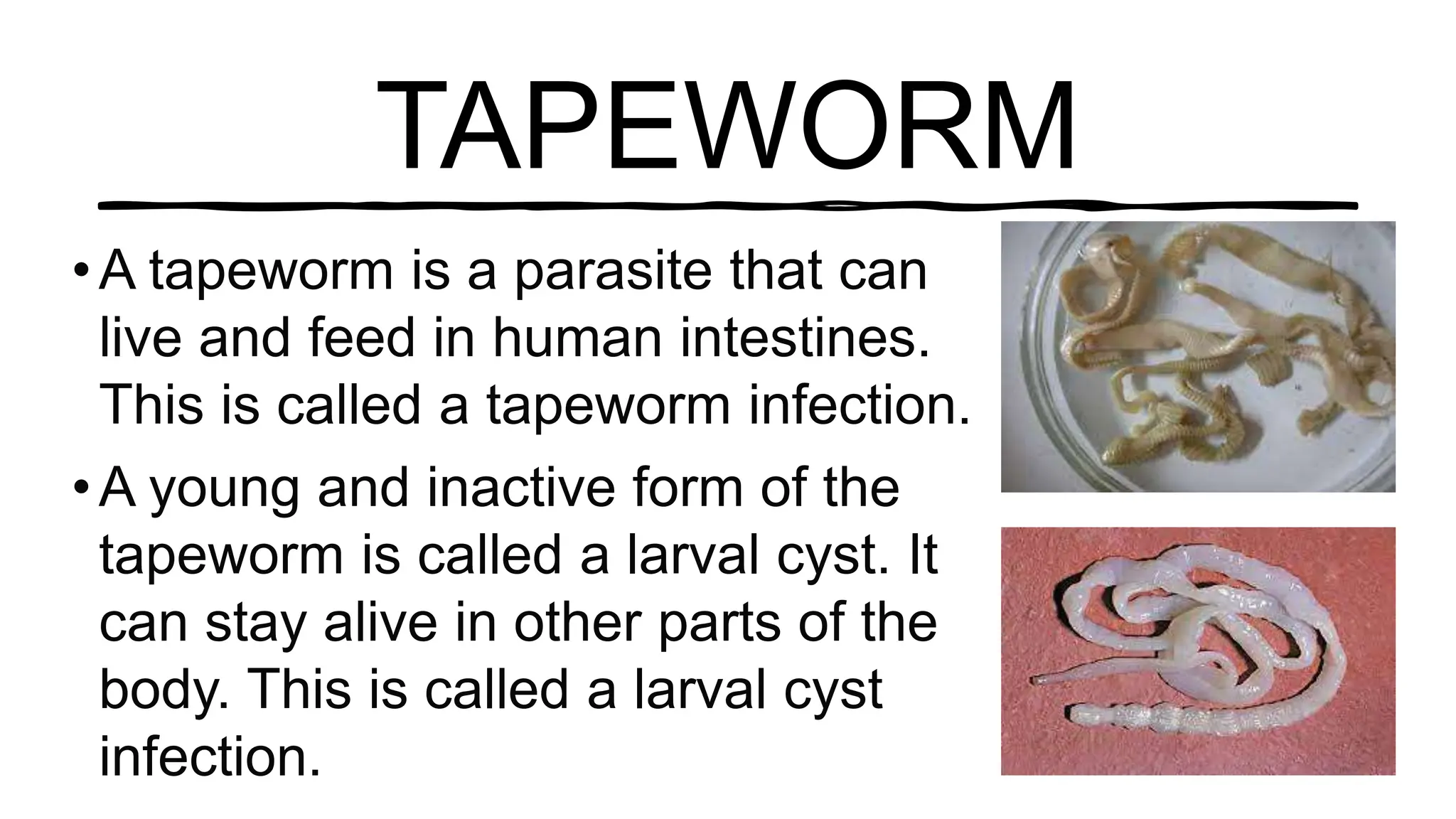 TAPEWORM

• A tapeworm is a parasite that can live and feed in human intestines. This is called a tapeworm infection.

• A young and inactive form of the tapeworm is called a larval cyst. It can stay alive in other parts of the body. This is called a larval cyst infection.